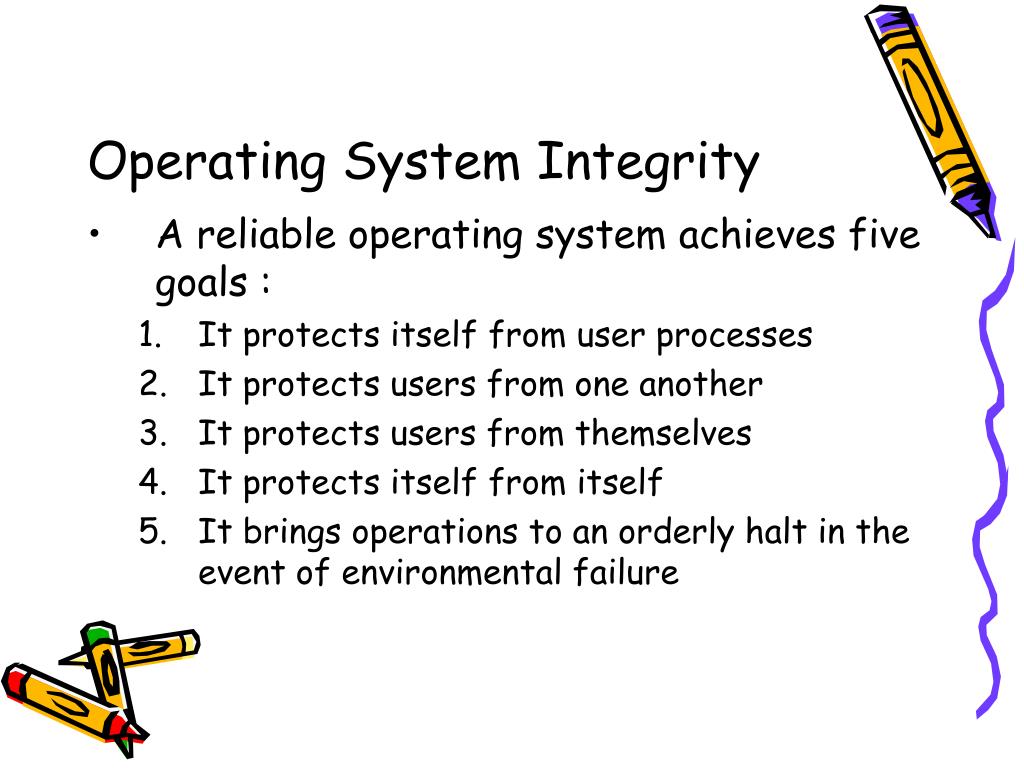 Operating System Integrity

• A reliable operating system achieves five goals :

1. It protects itself from user processes
2. It protects users from one another
3. It protects users from themselves
4. It protects itself from itself
5. It brings operations to an orderly halt in the event of environmental failure